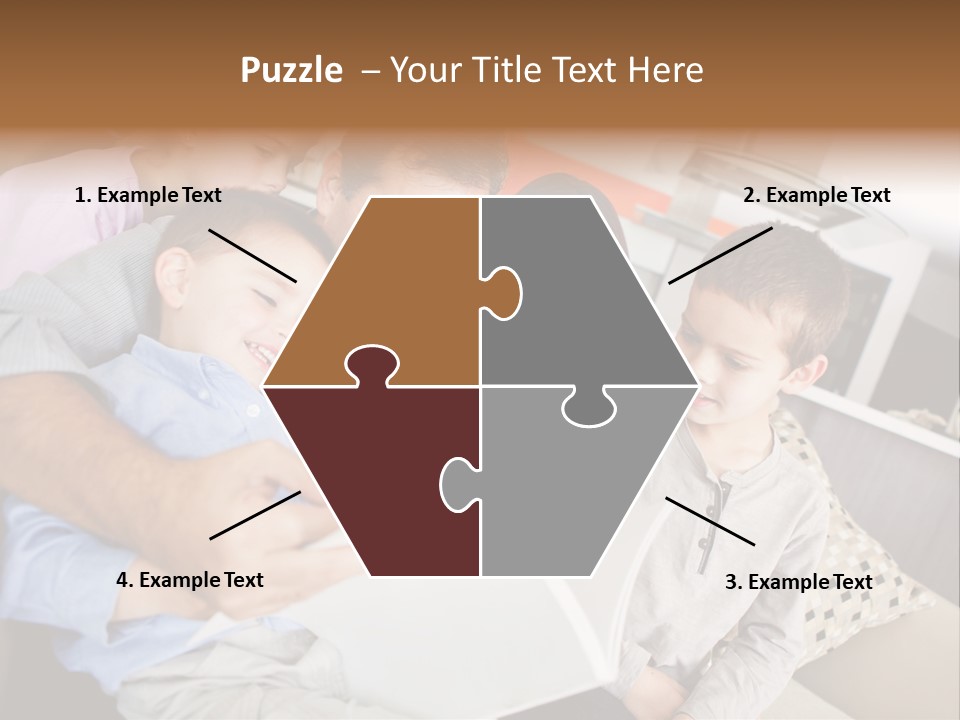 Puzzle – Your Title Text Here

1. Example Text

2. Example Text

4. Example Text

3. Example Text